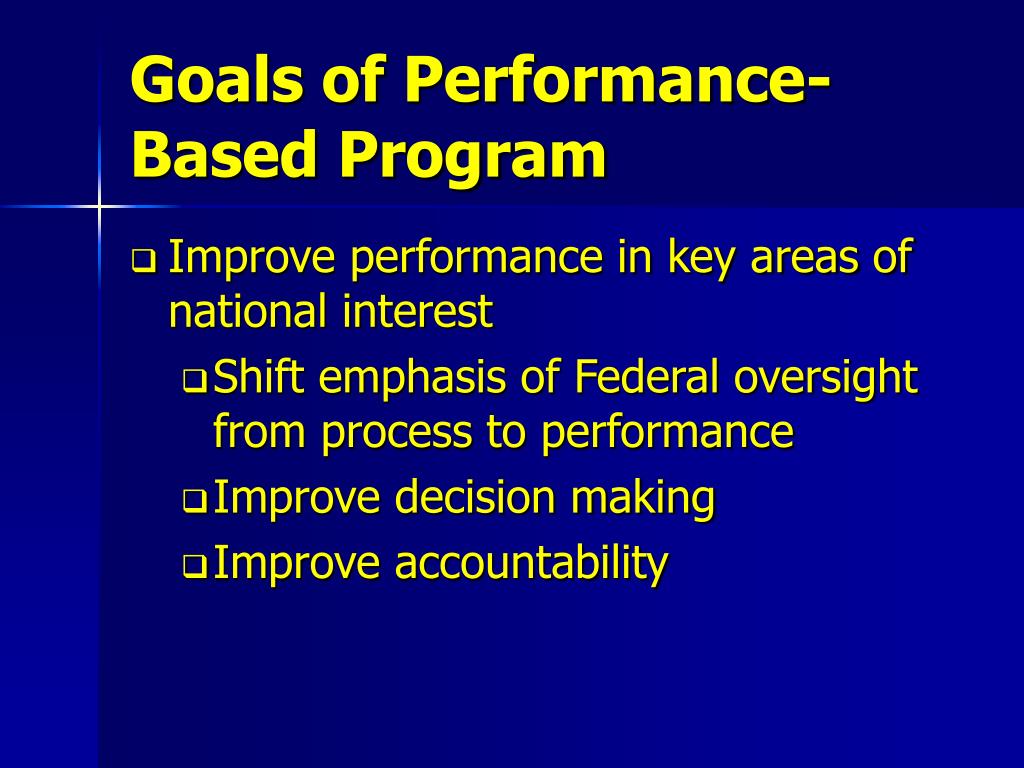 Goals of Performance-Based Program

❑ Improve performance in key areas of national interest
❑ Shift emphasis of Federal oversight from process to performance
❑ Improve decision making
❑ Improve accountability